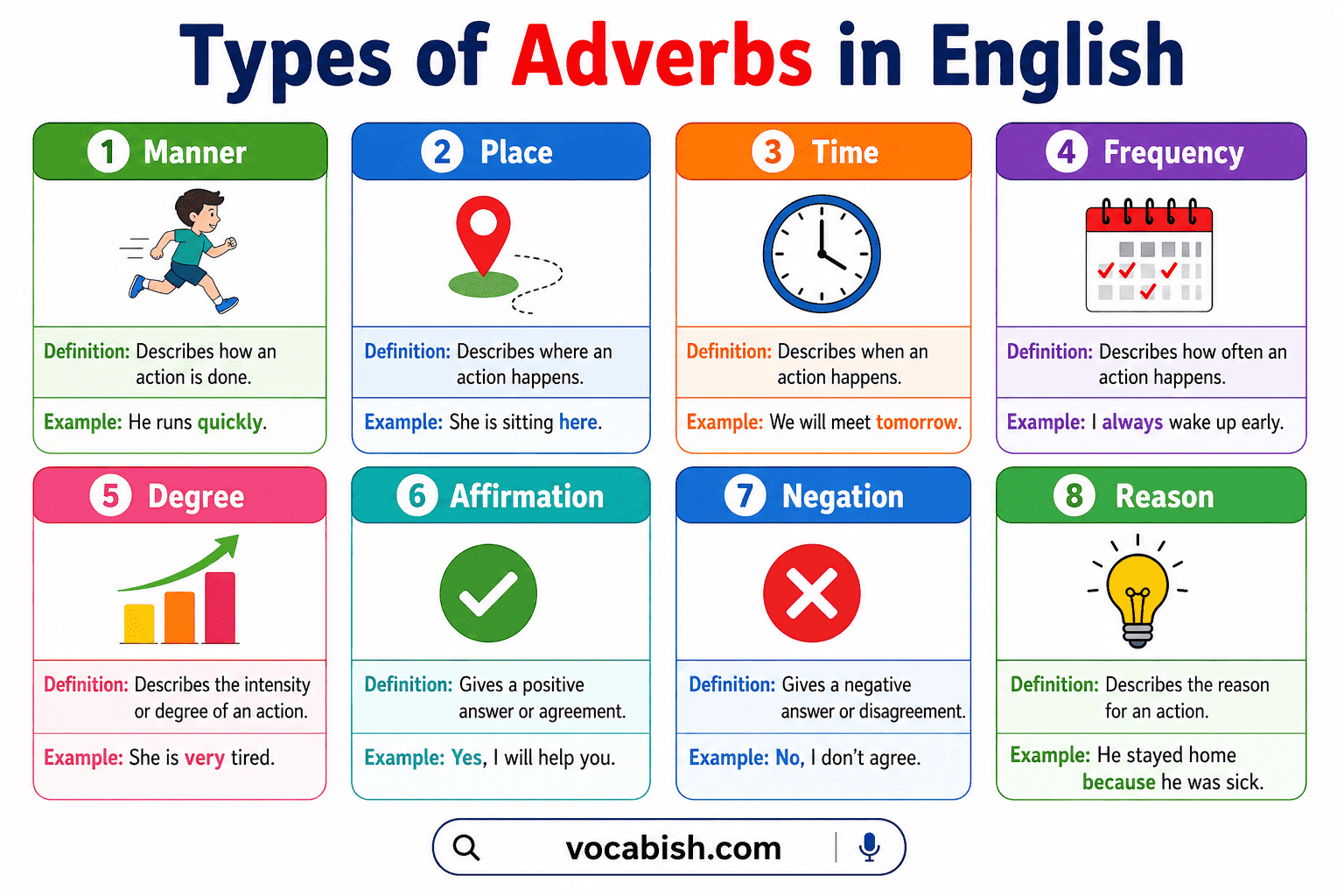 Types of Adverbs in English

1 Manner

Definition: Describes how an action is done.

Example: He runs quickly.

2 Place

Definition: Describes where an action happens.

Example: She is sitting here.

3 Time

Definition: Describes when an action happens.

Example: We will meet tomorrow.

4 Frequency

Definition: Describes how often an action happens.

Example: I always wake up early.

5 Degree

Definition: Describes the intensity or degree of an action.

Example: She is very tired.

6 Affirmation

Definition: Gives a positive answer or agreement.

Example: Yes, I will help you.

7 Negation

Definition: Gives a negative answer or disagreement.

Example: No, I don't agree.

8 Reason

Definition: Describes the reason for an action.

Example: He stayed home because he was sick.

vocabish.com